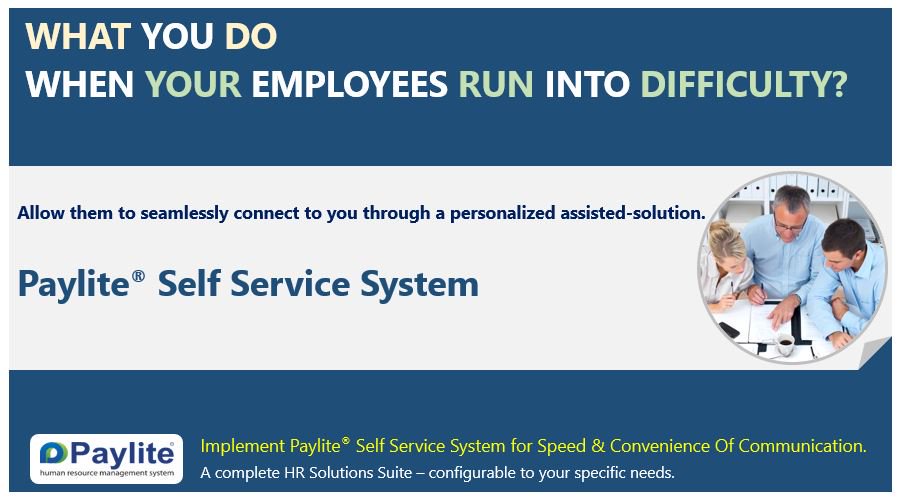 WHAT YOU DO
WHEN YOUR EMPLOYEES RUN INTO DIFFICULTY?

Allow them to seamlessly connect to you through a personalized assisted-solution.

Paylite® Self Service System

Paylite®
human resource management system

Implement Paylite® Self Service System for Speed & Convenience Of Communication.
A complete HR Solutions Suite – configurable to your specific needs.